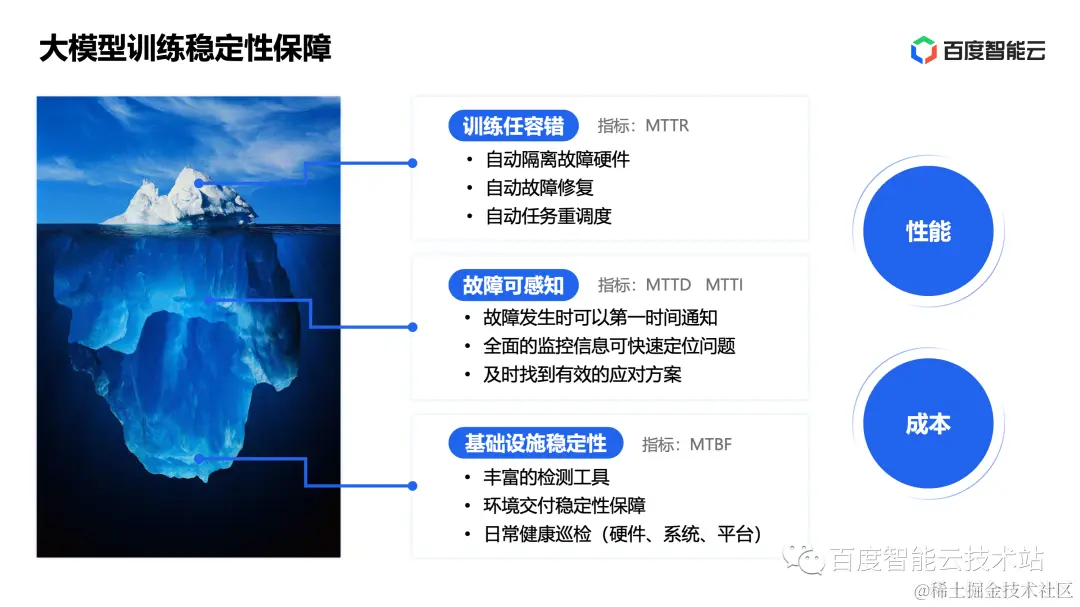 大模型训练稳定性保障

百度智能云

训练任容错 指标：MTTR
• 自动隔离故障硬件
• 自动故障修复
• 自动任务重调度

故障可感知 指标：MTTD MTTI
• 故障发生时可以第一时间通知
• 全面的监控信息可快速定位问题
• 及时找到有效的应对方案

基础设施稳定性 指标：MTBF
• 丰富的检测工具
• 环境交付稳定性保障
• 日常健康巡检（硬件、系统、平台）

性能

成本

百度智能云技术站

@稀土掘金技术社区